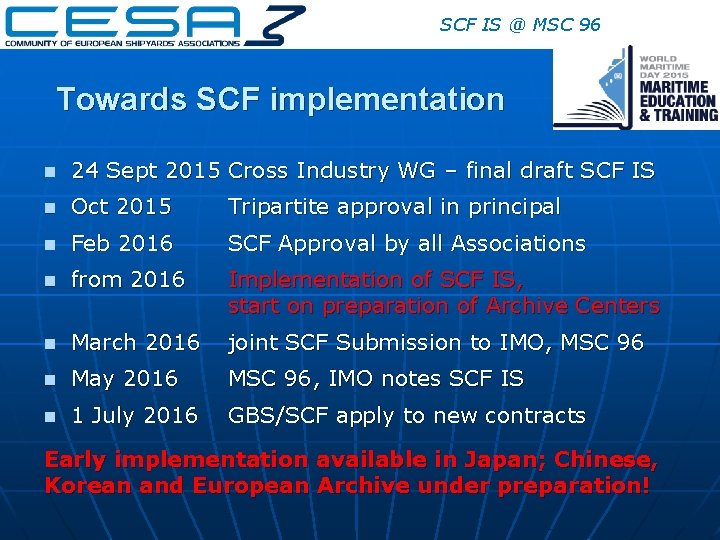 CESA
COMMUNITY OF EUROPEAN SHIPYARDS' ASSOCIATIONS

SCF IS @ MSC 96

WORLD MARITIME DAY 2015
MARITIME EDUCATION & TRAINING

Towards SCF implementation

- 24 Sept 2015 Cross Industry WG – final draft SCF IS
- Oct 2015 Tripartite approval in principal
- Feb 2016 SCF Approval by all Associations
- from 2016 Implementation of SCF IS, start on preparation of Archive Centers
- March 2016 joint SCF Submission to IMO, MSC 96
- May 2016 MSC 96, IMO notes SCF IS
- 1 July 2016 GBS/SCF apply to new contracts

Early implementation available in Japan; Chinese, Korean and European Archive under preparation!